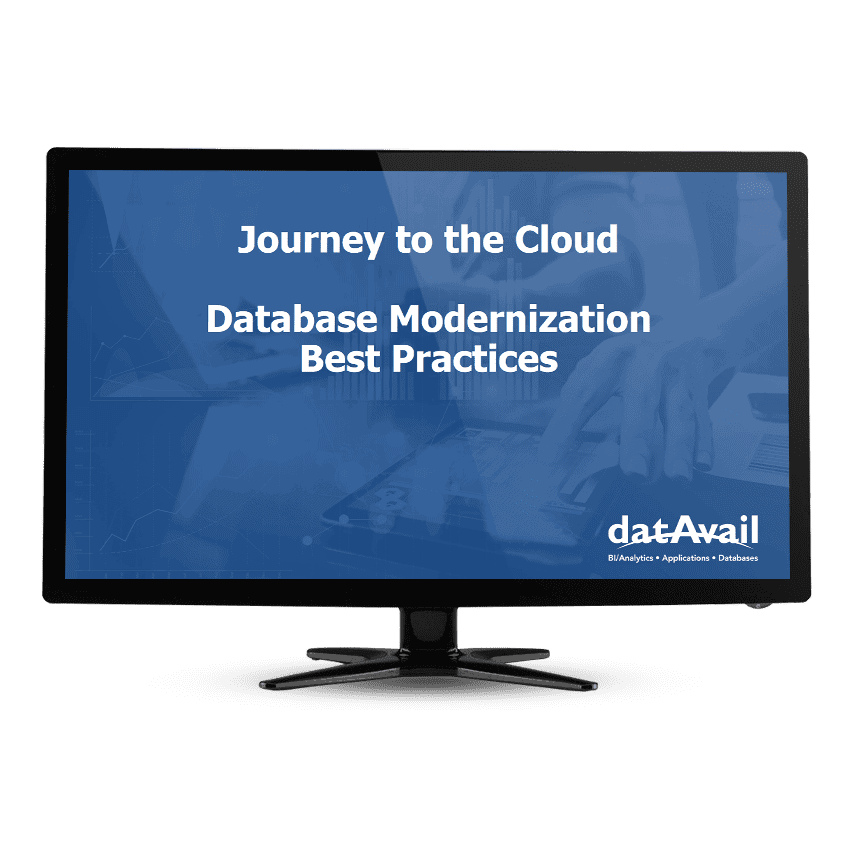 Journey to the Cloud

Database Modernization Best Practices

datAvail
BI/Analytics • Applications • Databases